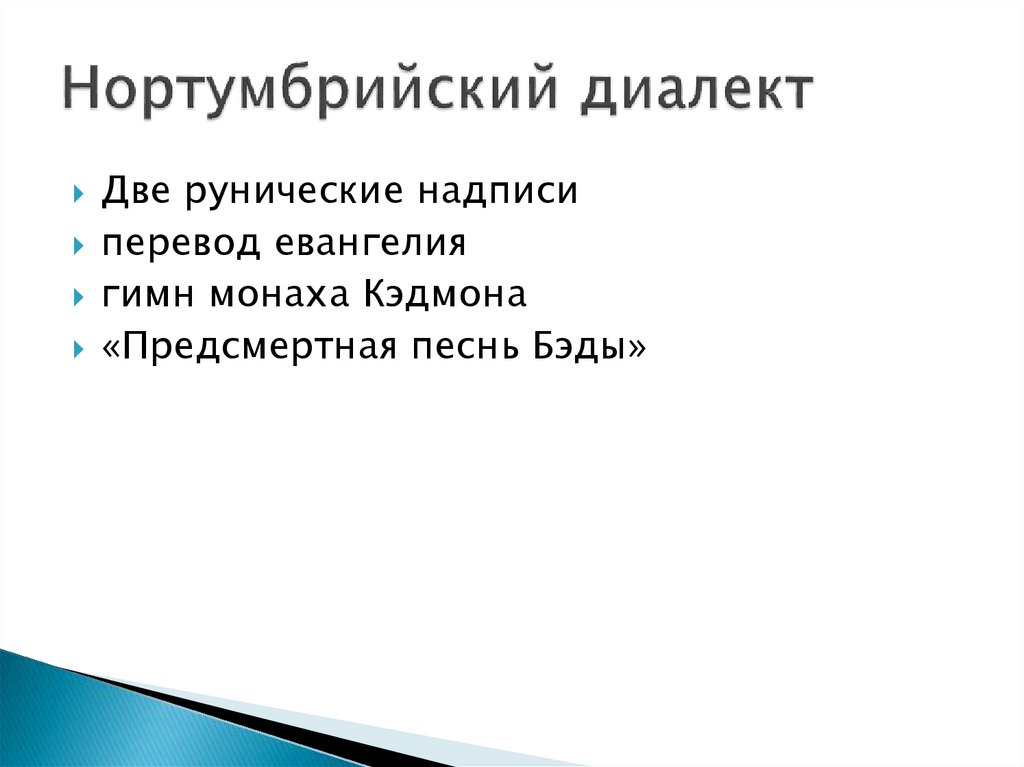 Нортумбрийский диалект

Две рунические надписи
перевод евангелия
гимн монаха Кэдмона
«Предсмертная песнь Бэды»